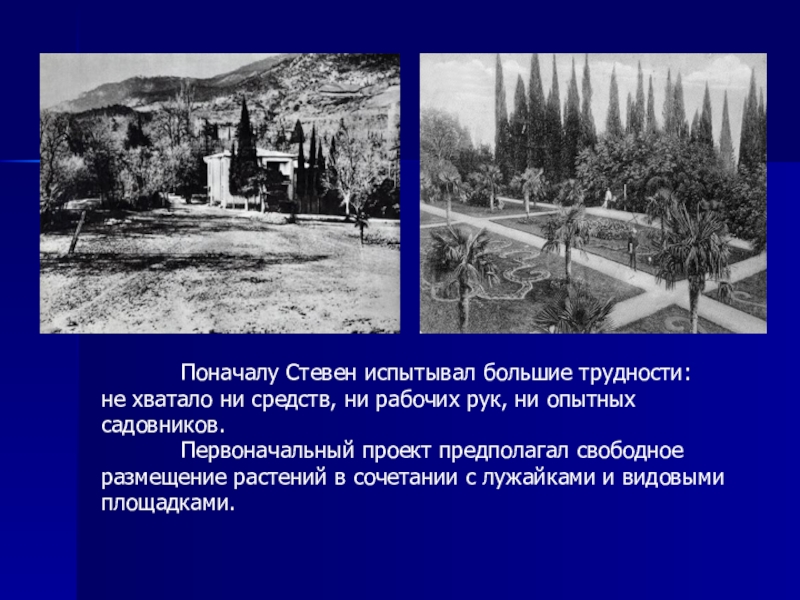 Поначалу Стевен испытывал большие трудности: не хватало ни средств, ни рабочих рук, ни опытных садовников.

Первоначальный проект предполагал свободное размещение растений в сочетании с лужайками и видовыми площадками.